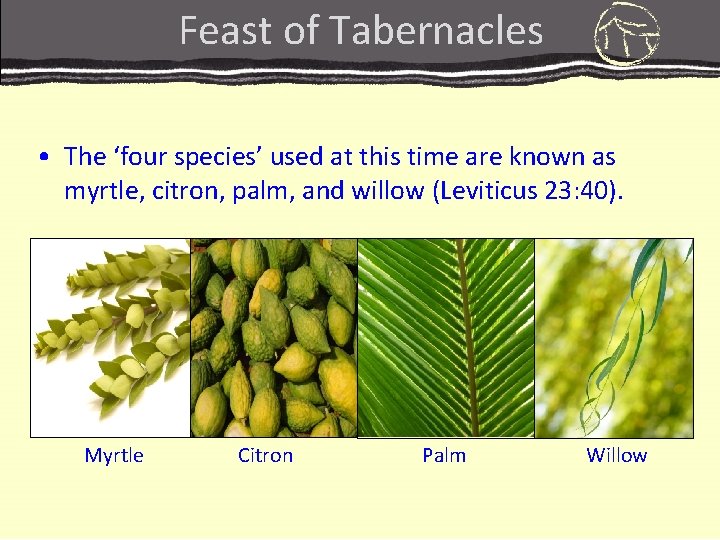 Feast of Tabernacles

• The ‘four species’ used at this time are known as myrtle, citron, palm, and willow (Leviticus 23:40).

Myrtle

Citron

Palm

Willow